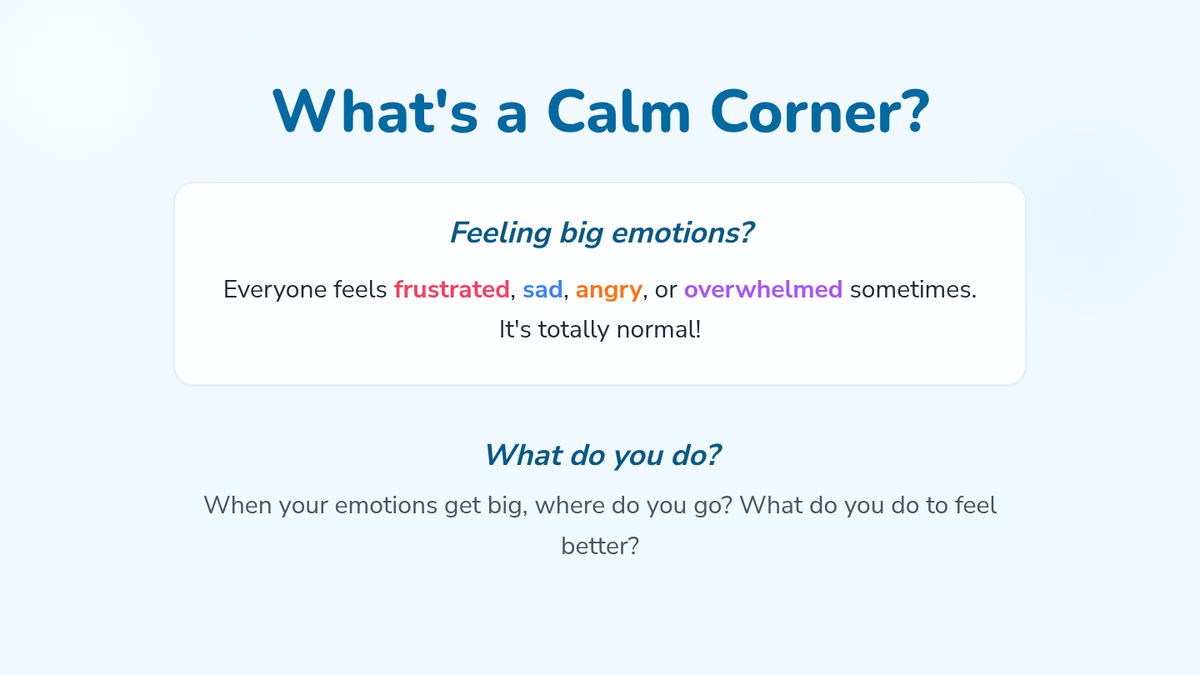 What's a Calm Corner?

Feeling big emotions?

Everyone feels frustrated, sad, angry, or overwhelmed sometimes. It's totally normal!

What do you do?

When your emotions get big, where do you go? What do you do to feel better?